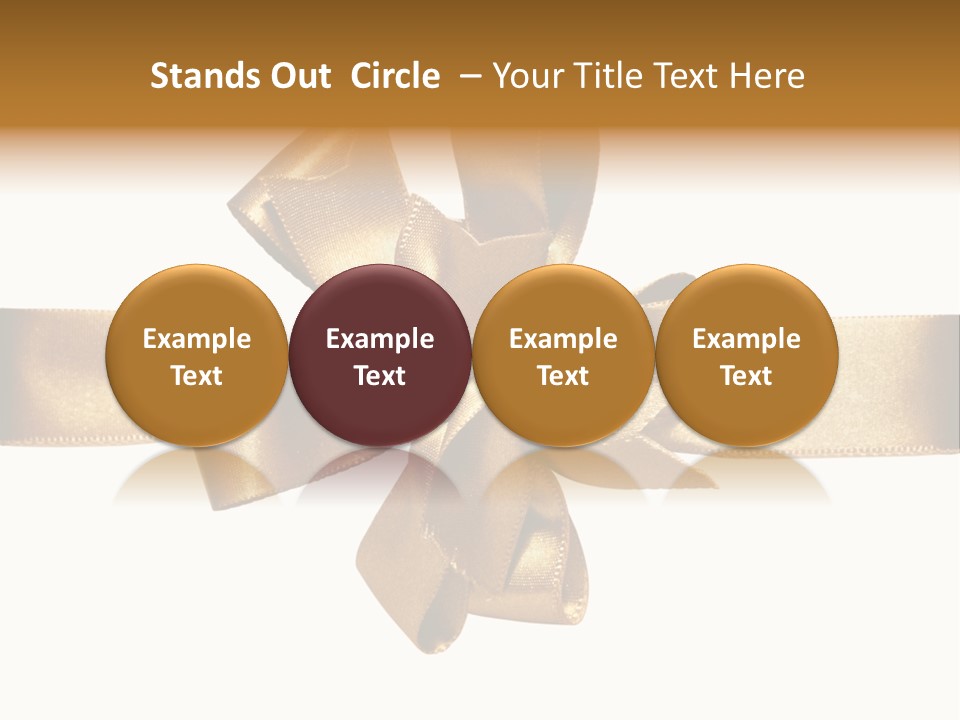 Stands Out Circle – Your Title Text Here

Example Text

Example Text

Example Text

Example Text